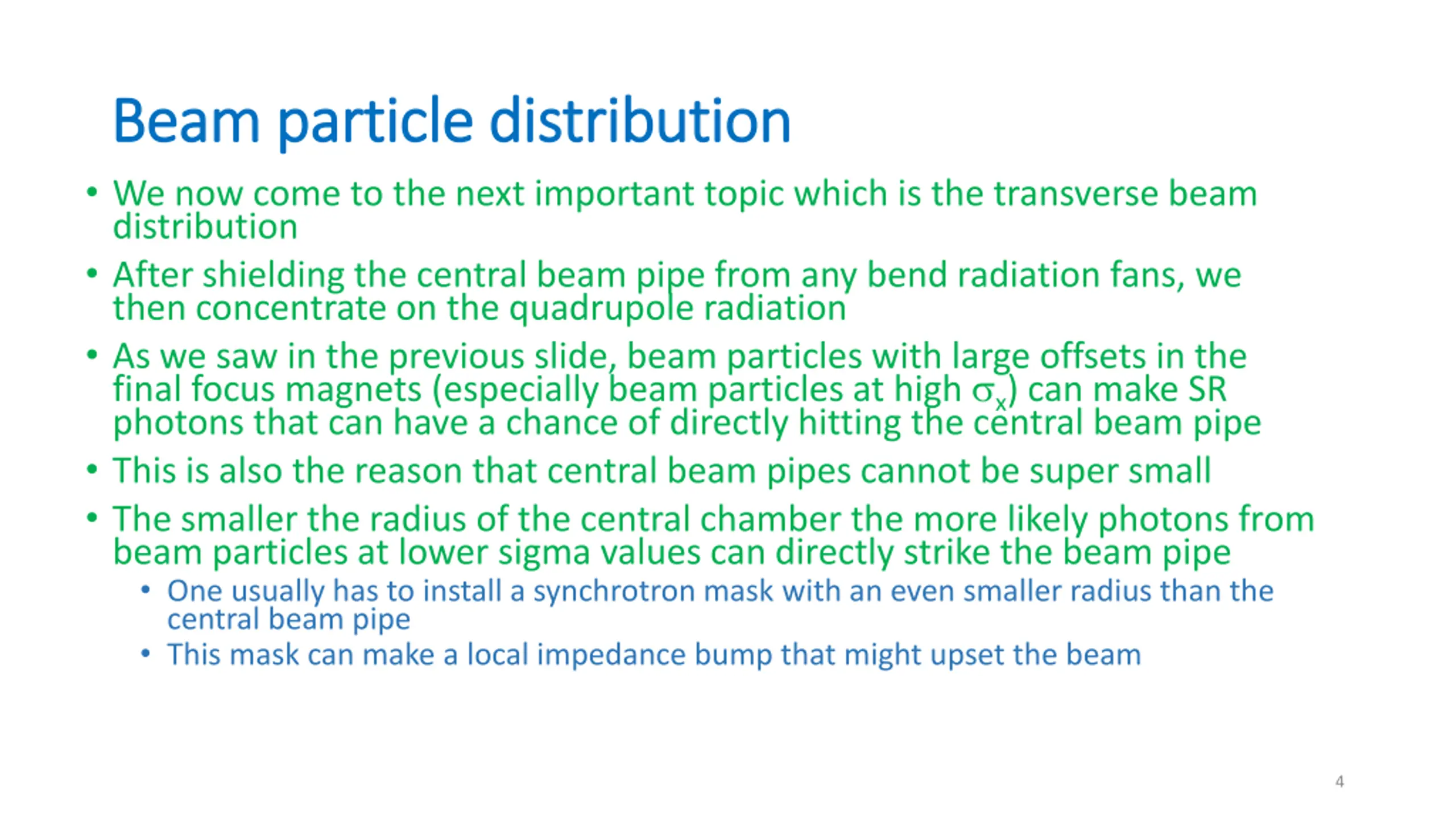 Beam particle distribution

• We now come to the next important topic which is the transverse beam distribution

• After shielding the central beam pipe from any bend radiation fans, we then concentrate on the quadrupole radiation

• As we saw in the previous slide, beam particles with large offsets in the final focus magnets (especially beam particles at high $\sigma_x$) can make SR photons that can have a chance of directly hitting the central beam pipe

• This is also the reason that central beam pipes cannot be super small

• The smaller the radius of the central chamber the more likely photons from beam particles at lower sigma values can directly strike the beam pipe
  • One usually has to install a synchrotron mask with an even smaller radius than the central beam pipe
  • This mask can make a local impedance bump that might upset the beam

4